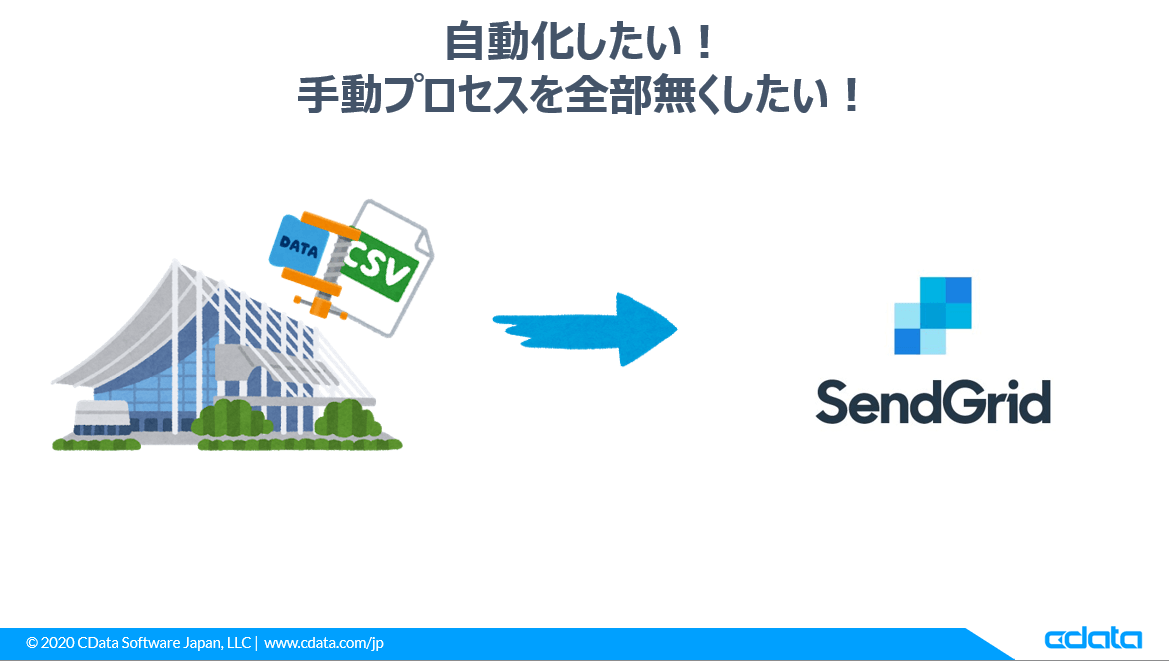 自動化したい！
手動プロセスを全部無くしたい！

DATA

CSV

SendGrid

© 2020 CData Software Japan, LLC | www.cdata.com/jp

cdata